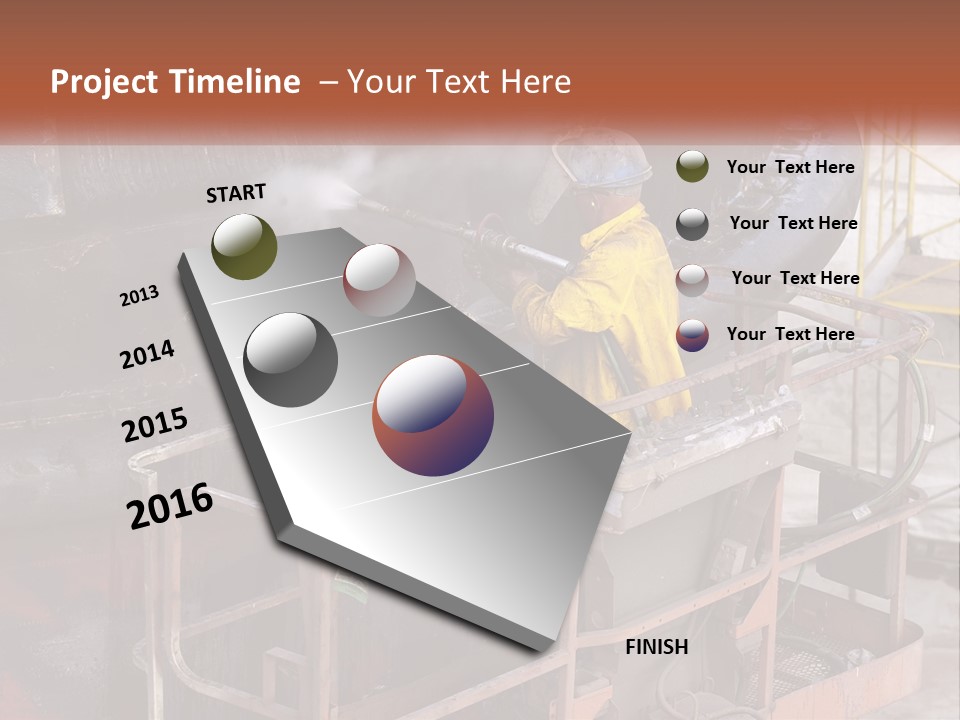 Project Timeline – Your Text Here

START

2013

2014

2015

2016

FINISH

Your Text Here

Your Text Here

Your Text Here

Your Text Here